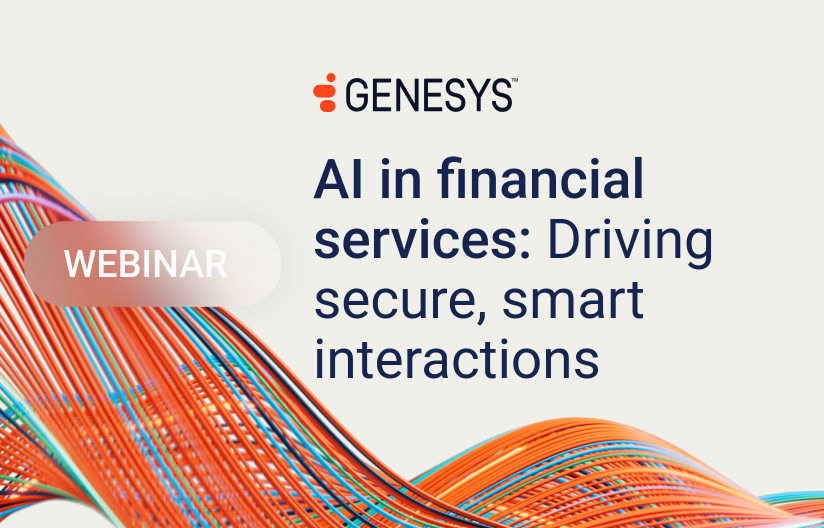 GENESYS™

WEBINAR

AI in financial services: Driving secure, smart interactions